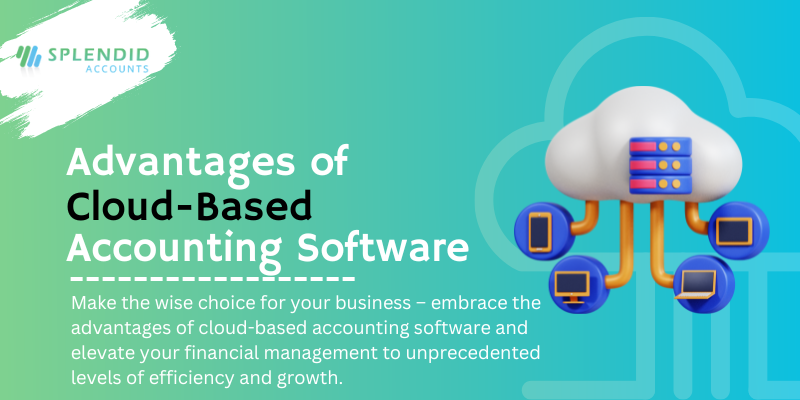 SPLENDID ACCOUNTS

Advantages of Cloud-Based Accounting Software

Make the wise choice for your business – embrace the advantages of cloud-based accounting software and elevate your financial management to unprecedented levels of efficiency and growth.